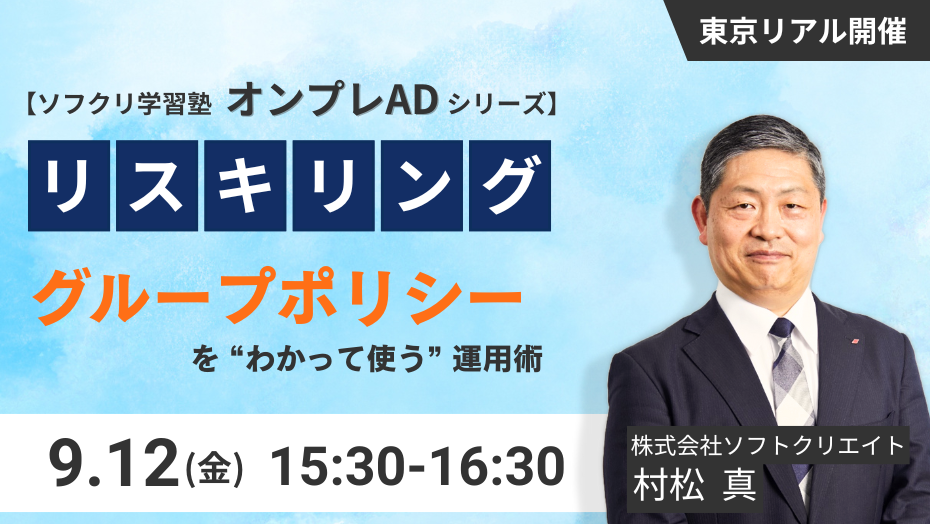 東京リアル開催

【ソフクリ学習塾 オンプレAD シリーズ】

リスキリング

グループポリシー

を “わかって使う” 運用術

9.12(金) 15:30-16:30

株式会社ソフトクリエイト
村松 真